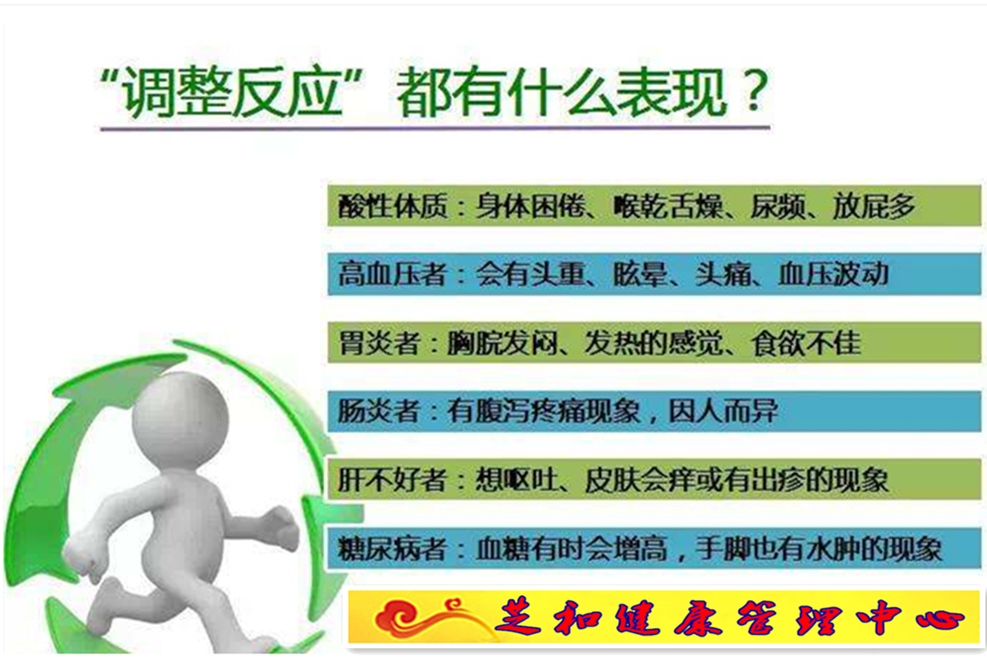 “调整反应”都有什么表现？

酸性体质：身体困倦、喉乾舌燥、尿频、放屁多

高血压者：会有头重、眩晕、头痛、血压波动

胃炎者：胸脘发闷、发热的感觉、食欲不佳

肠炎者：有腹泻疼痛现象，因人而异

肝不好者：想呕吐、皮肤会痒或有出疹的现象

糖尿病者：血糖有时会增高，手脚也有水肿的现象

芝和健康管理中心